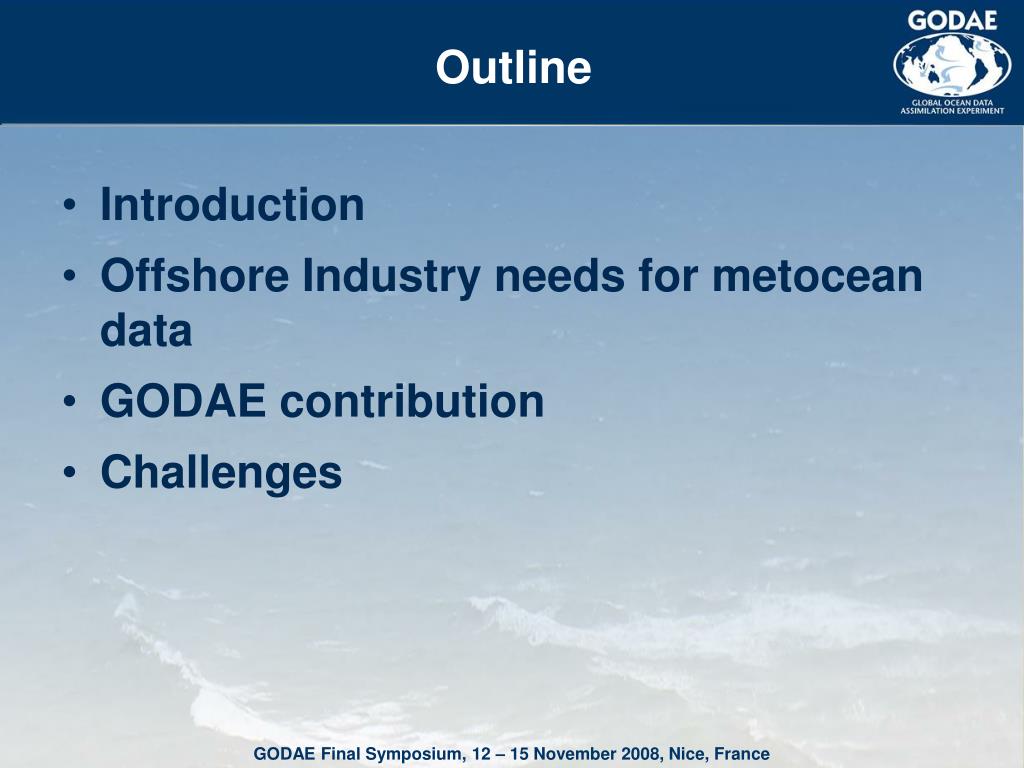 Outline

GODAE

GLOBAL OCEAN DATA ASSIMILATION EXPERIMENT

• Introduction
• Offshore Industry needs for metocean data
• GODAE contribution
• Challenges

GODAE Final Symposium, 12 – 15 November 2008, Nice, France